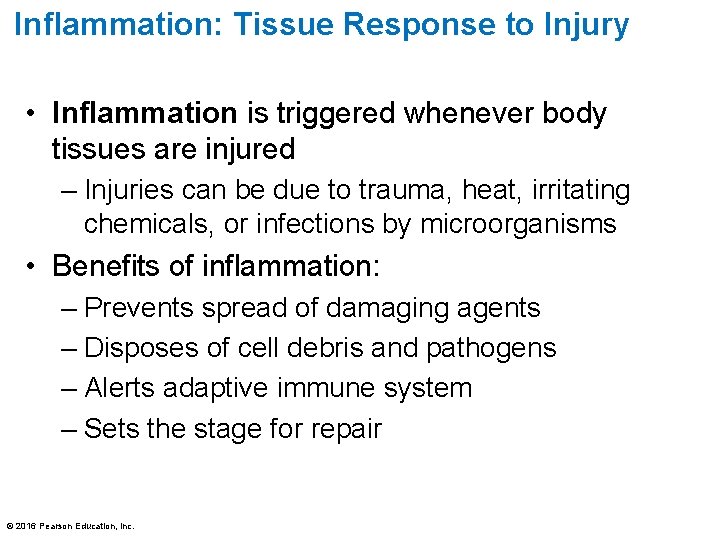 Inflammation: Tissue Response to Injury

• Inflammation is triggered whenever body tissues are injured
– Injuries can be due to trauma, heat, irritating chemicals, or infections by microorganisms

• Benefits of inflammation:
– Prevents spread of damaging agents
– Disposes of cell debris and pathogens
– Alerts adaptive immune system
– Sets the stage for repair

© 2016 Pearson Education, Inc.